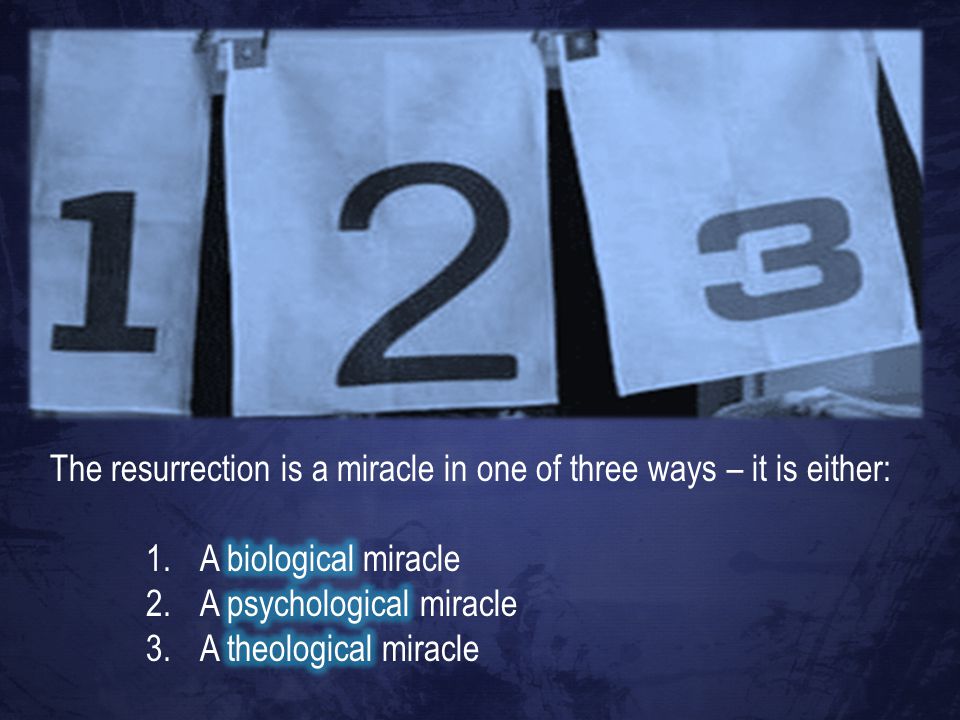 1 2 3

The resurrection is a miracle in one of three ways – it is either:

1. A biological miracle
2. A psychological miracle
3. A theological miracle